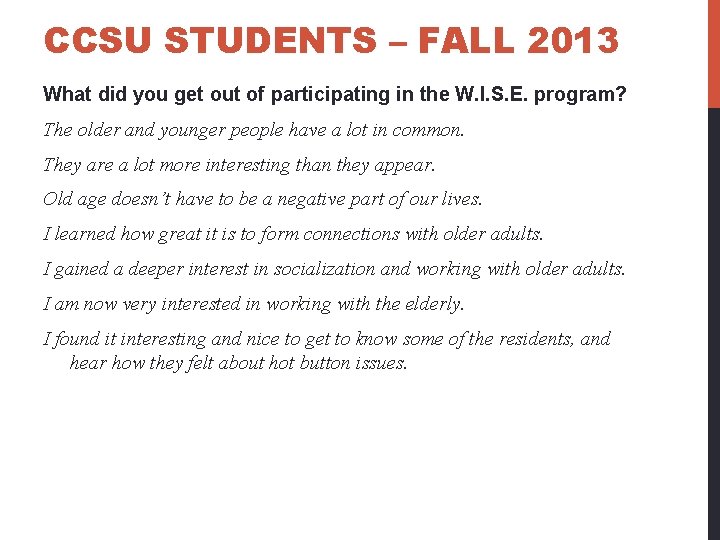 CCSU STUDENTS – FALL 2013

What did you get out of participating in the W.I.S.E. program?

The older and younger people have a lot in common.

They are a lot more interesting than they appear.

Old age doesn't have to be a negative part of our lives.

I learned how great it is to form connections with older adults.

I gained a deeper interest in socialization and working with older adults.

I am now very interested in working with the elderly.

I found it interesting and nice to get to know some of the residents, and hear how they felt about hot button issues.